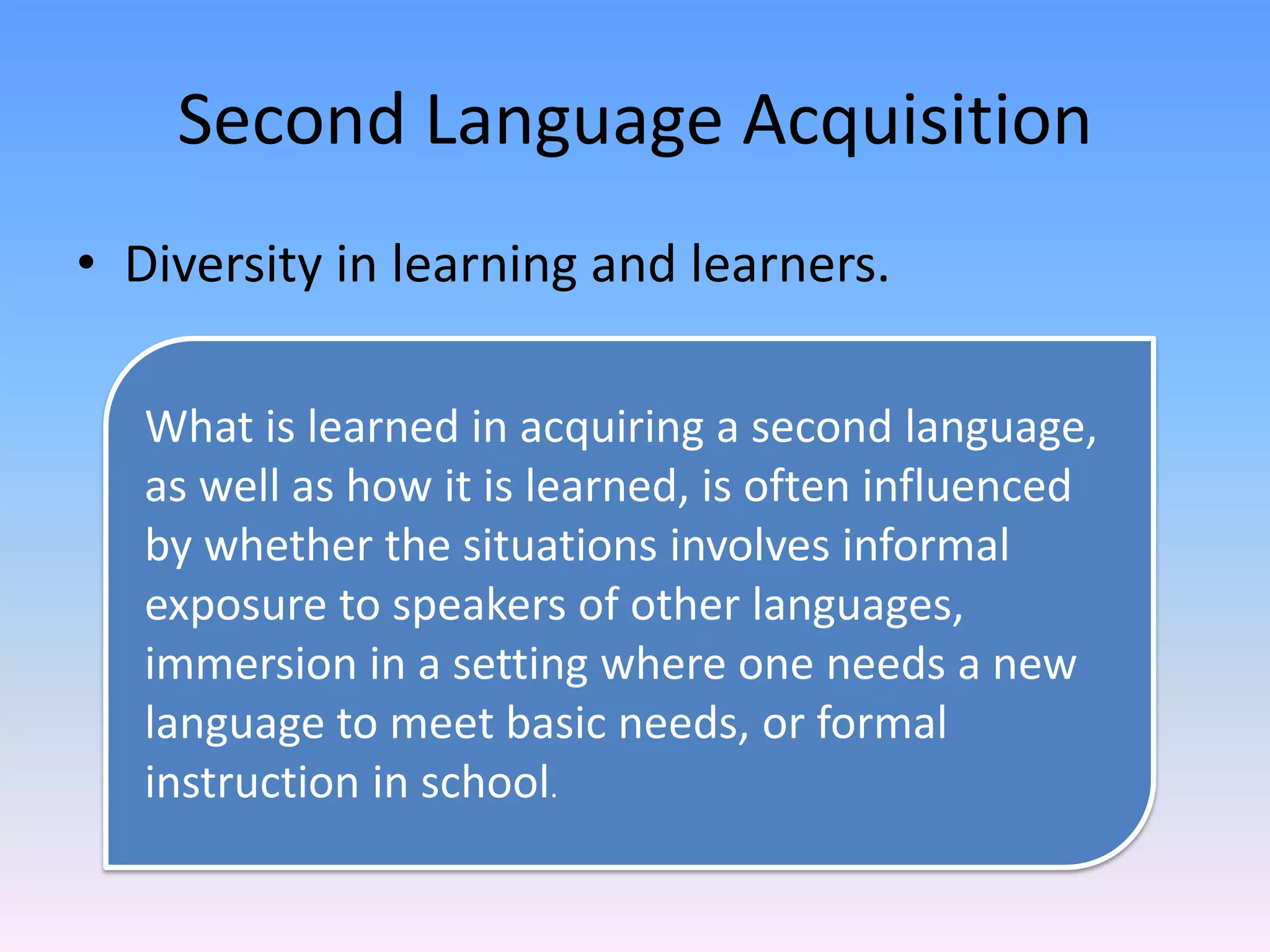 Second Language Acquisition

• Diversity in learning and learners.

What is learned in acquiring a second language, as well as how it is learned, is often influenced by whether the situations involves informal exposure to speakers of other languages, immersion in a setting where one needs a new language to meet basic needs, or formal instruction in school.